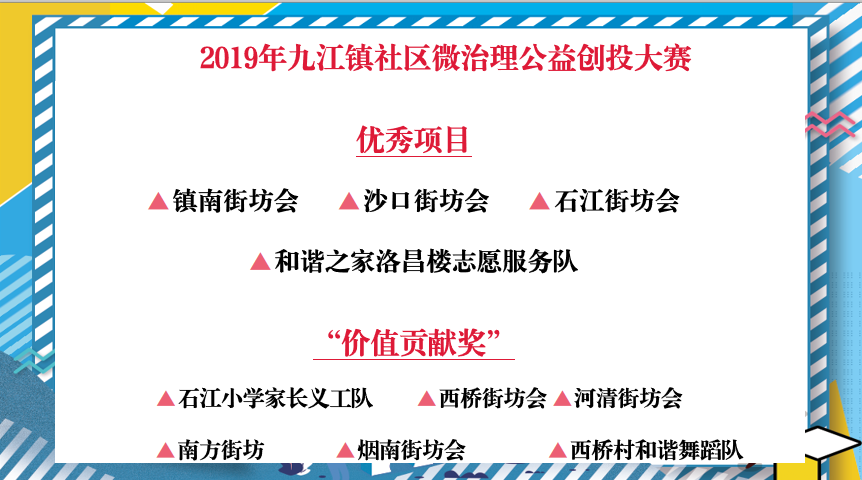 2019年九江镇社区微治理公益创投大赛

优秀项目

▲镇南街坊会 ▲沙口街坊会 ▲石江街坊会

▲和谐之家洛昌楼志愿服务队

“价值贡献奖”

▲石江小学家长义工队 ▲西桥街坊会 ▲河清街坊会

▲南方街坊 ▲烟南街坊会 ▲西桥村和谐舞蹈队